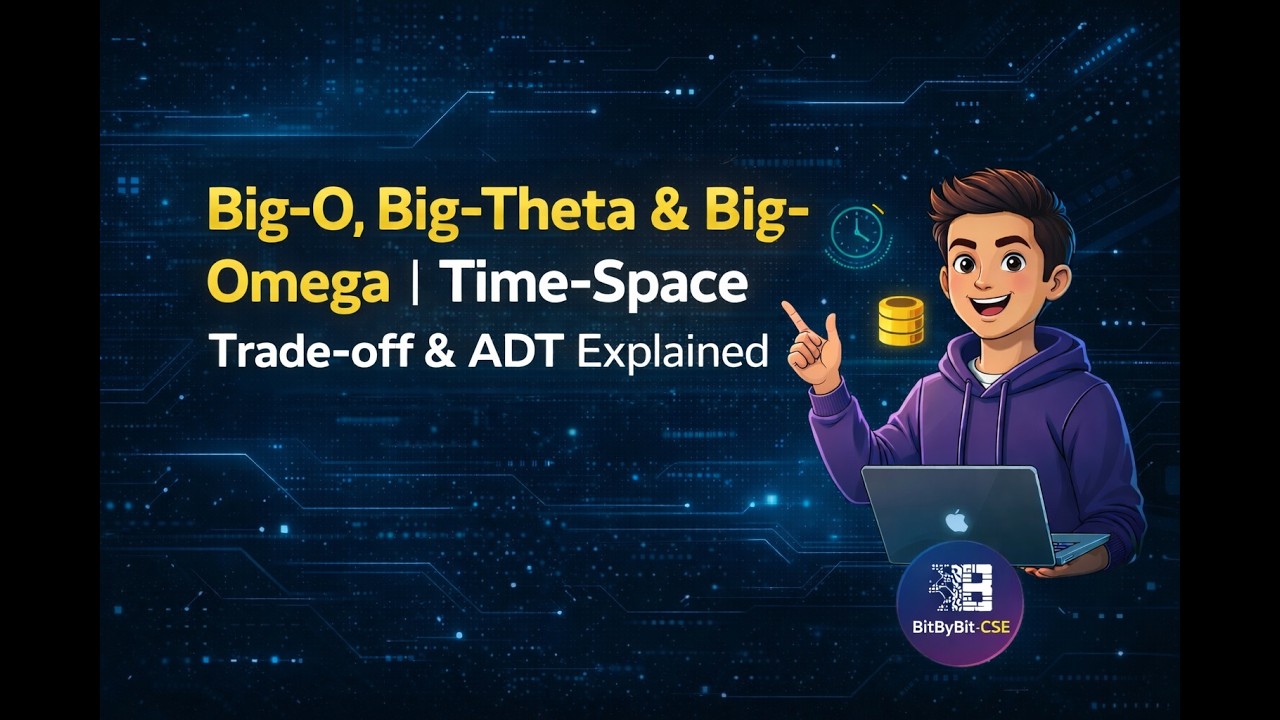 Big-O, Big-Theta & Big-Omega | Time-Space Trade-off & ADT Explained

BitByBit-CSE